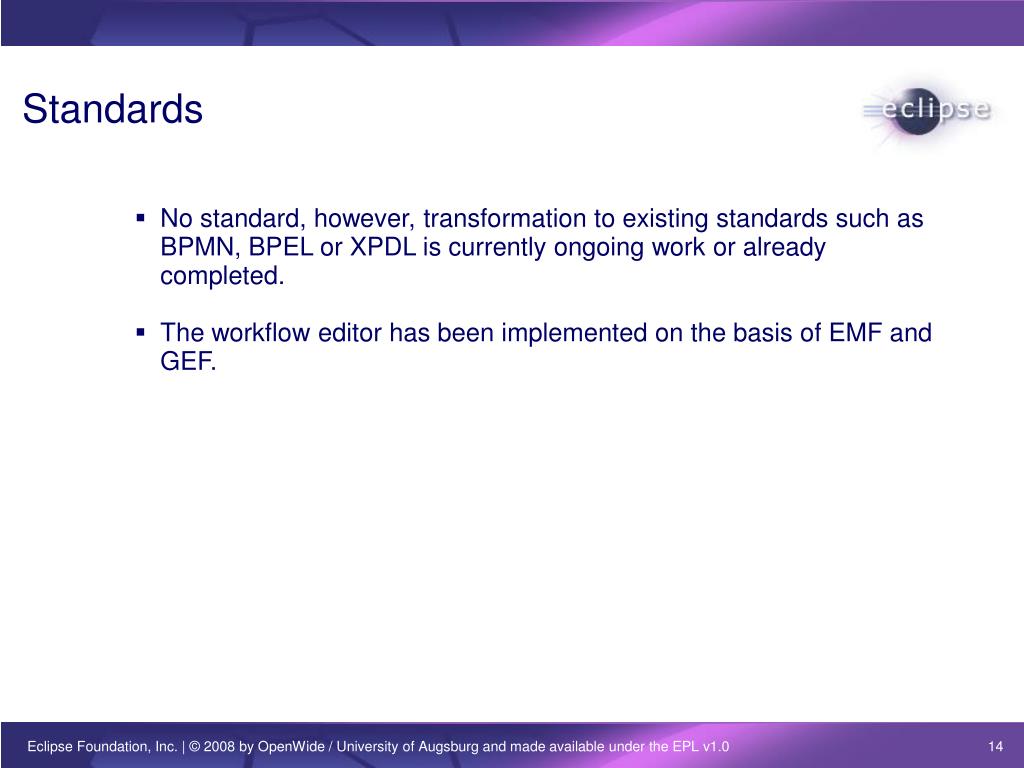 Standards

eclipse

▪ No standard, however, transformation to existing standards such as BPMN, BPEL or XPDL is currently ongoing work or already completed.

▪ The workflow editor has been implemented on the basis of EMF and GEF.

Eclipse Foundation, Inc. | © 2008 by OpenWide / University of Augsburg and made available under the EPL v1.0

14